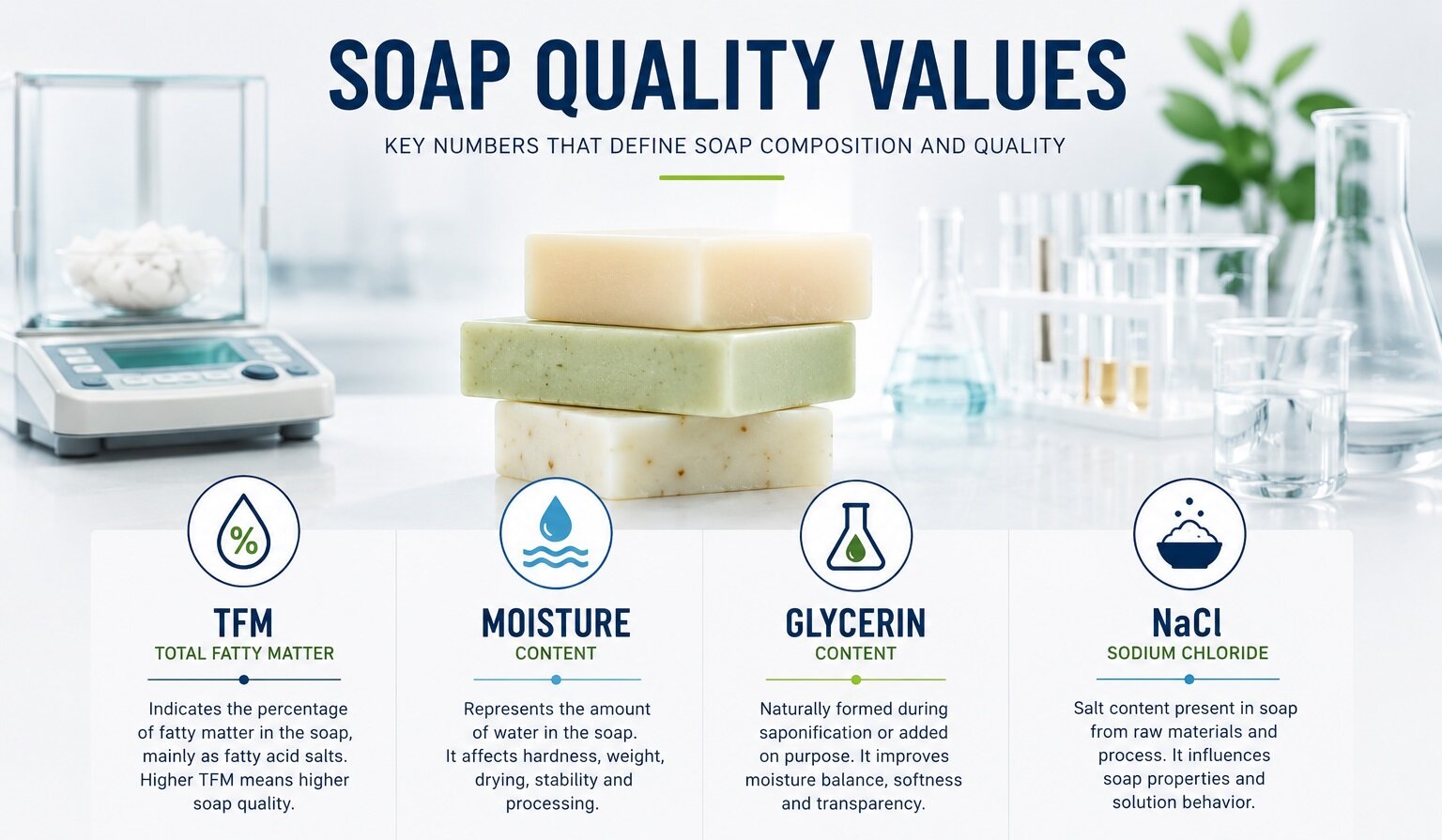 SOAP QUALITY VALUES

KEY NUMBERS THAT DEFINE SOAP COMPOSITION AND QUALITY

%

TFM
TOTAL FATTY MATTER

Indicates the percentage of fatty matter in the soap, mainly as fatty acid salts. Higher TFM means higher soap quality.

MOISTURE
CONTENT

Represents the amount of water in the soap. It affects hardness, weight, drying, stability and processing.

GLYCERIN
CONTENT

Naturally formed during saponification or added on purpose. It improves moisture balance, softness and transparency.

NaCl
SODIUM CHLORIDE

Salt content present in soap from raw materials and process. It influences soap properties and solution behavior.